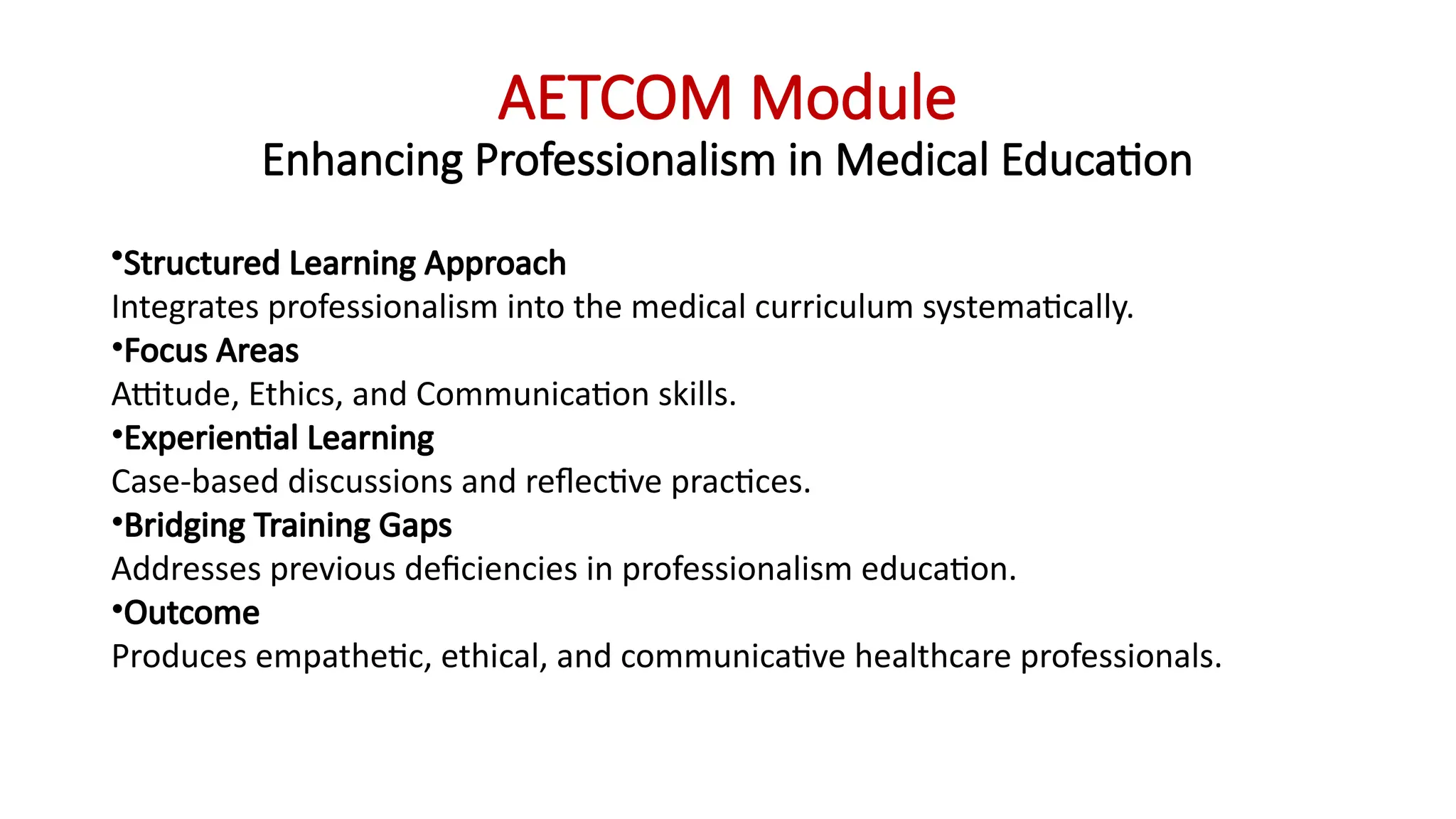 AETCOM Module
Enhancing Professionalism in Medical Education

•Structured Learning Approach
Integrates professionalism into the medical curriculum systematically.
•Focus Areas
Attitude, Ethics, and Communication skills.
•Experiential Learning
Case-based discussions and reflective practices.
•Bridging Training Gaps
Addresses previous deficiencies in professionalism education.
•Outcome
Produces empathetic, ethical, and communicative healthcare professionals.